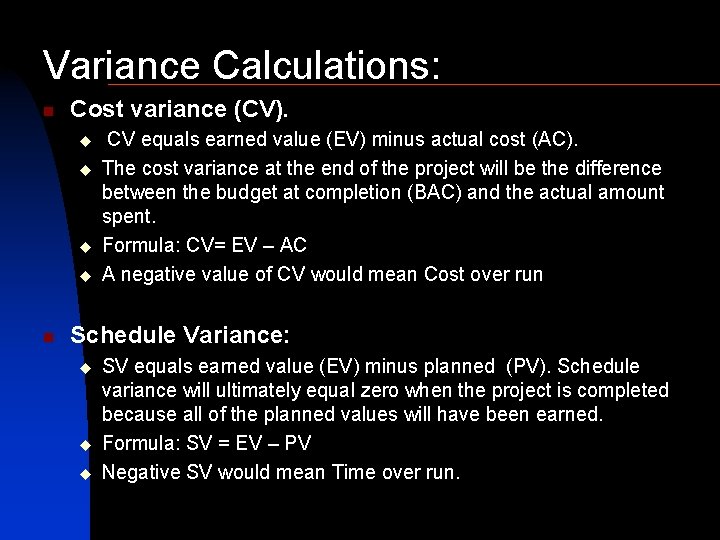 Variance Calculations:

Cost variance (CV).

CV equals earned value (EV) minus actual cost (AC).

The cost variance at the end of the project will be the difference between the budget at completion (BAC) and the actual amount spent.

Formula: CV= EV – AC

A negative value of CV would mean Cost over run

Schedule Variance:

SV equals earned value (EV) minus planned (PV). Schedule variance will ultimately equal zero when the project is completed because all of the planned values will have been earned.

Formula: SV = EV – PV

Negative SV would mean Time over run.